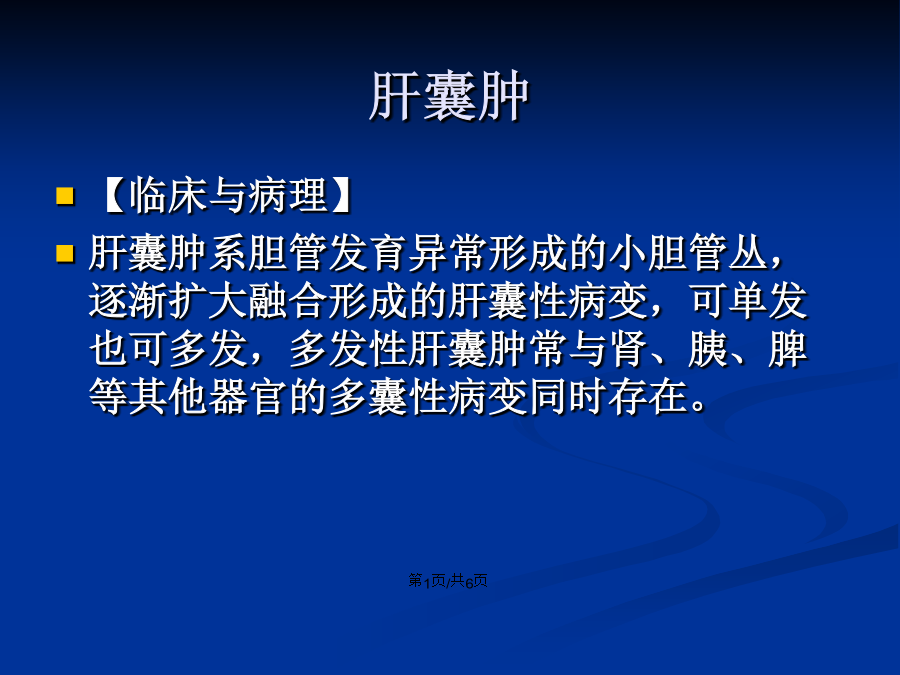 肝囊肿

【临床与病理】

肝囊肿系胆管发育异常形成的小胆管丛，逐渐扩大融合形成的肝囊性病变，可单发也可多发，多发性肝囊肿常与肾、胰、脾等其他器官的多囊性病变同时存在。

第1页/共6页